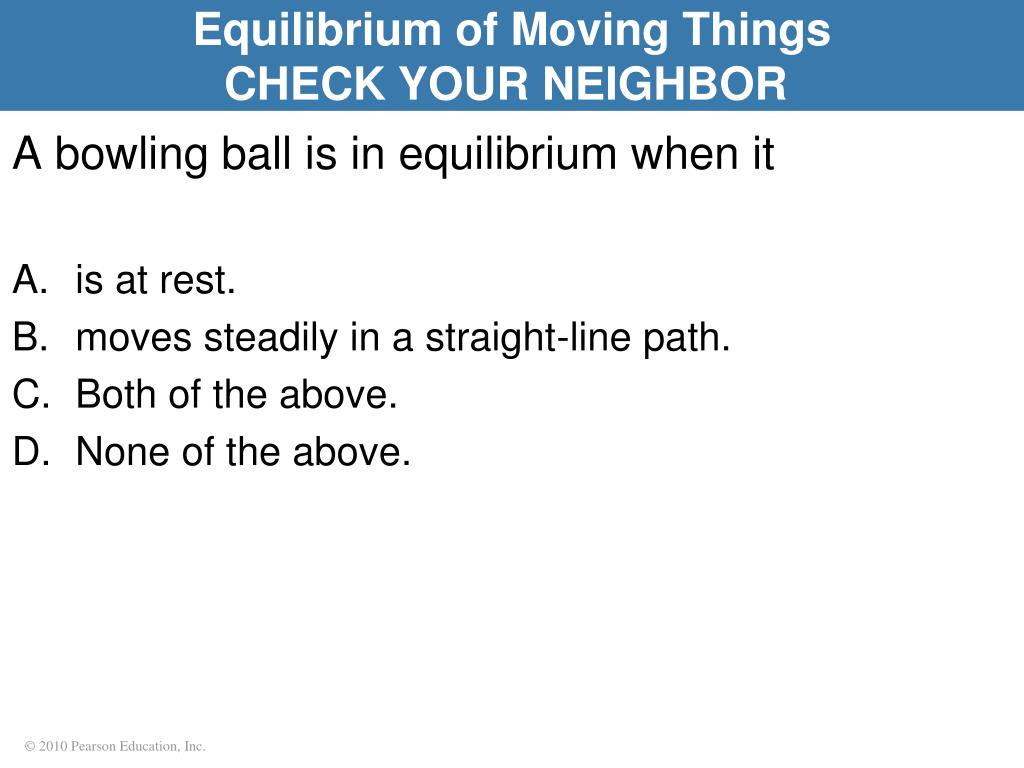 Equilibrium of Moving Things
CHECK YOUR NEIGHBOR

A bowling ball is in equilibrium when it

A. is at rest.
B. moves steadily in a straight-line path.
C. Both of the above.
D. None of the above.

© 2010 Pearson Education, Inc.